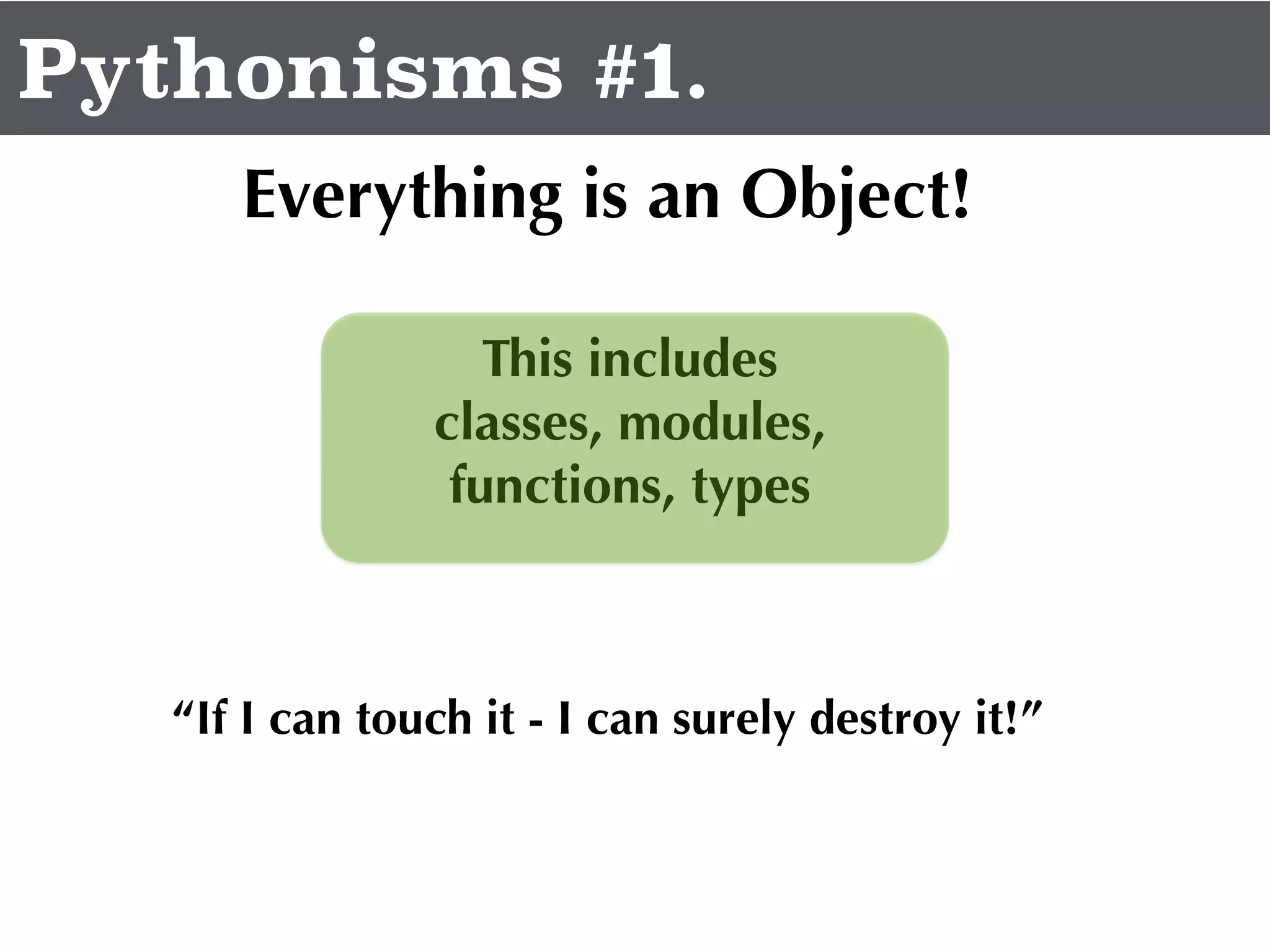 Pythonisms #1.

Everything is an Object!

This includes classes, modules, functions, types

“If I can touch it - I can surely destroy it!”